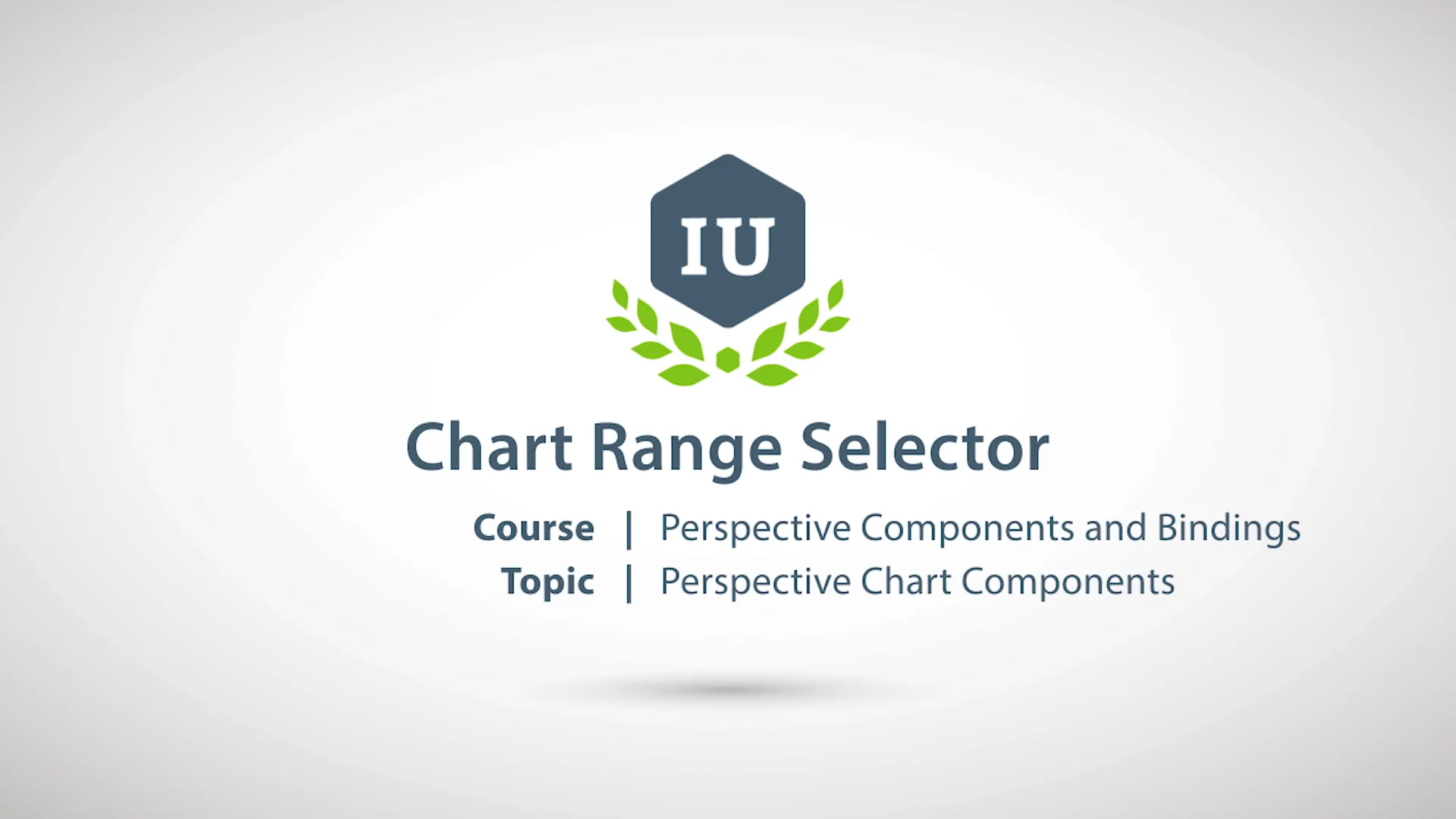 IU

Chart Range Selector

Course | Perspective Components and Bindings
Topic | Perspective Chart Components